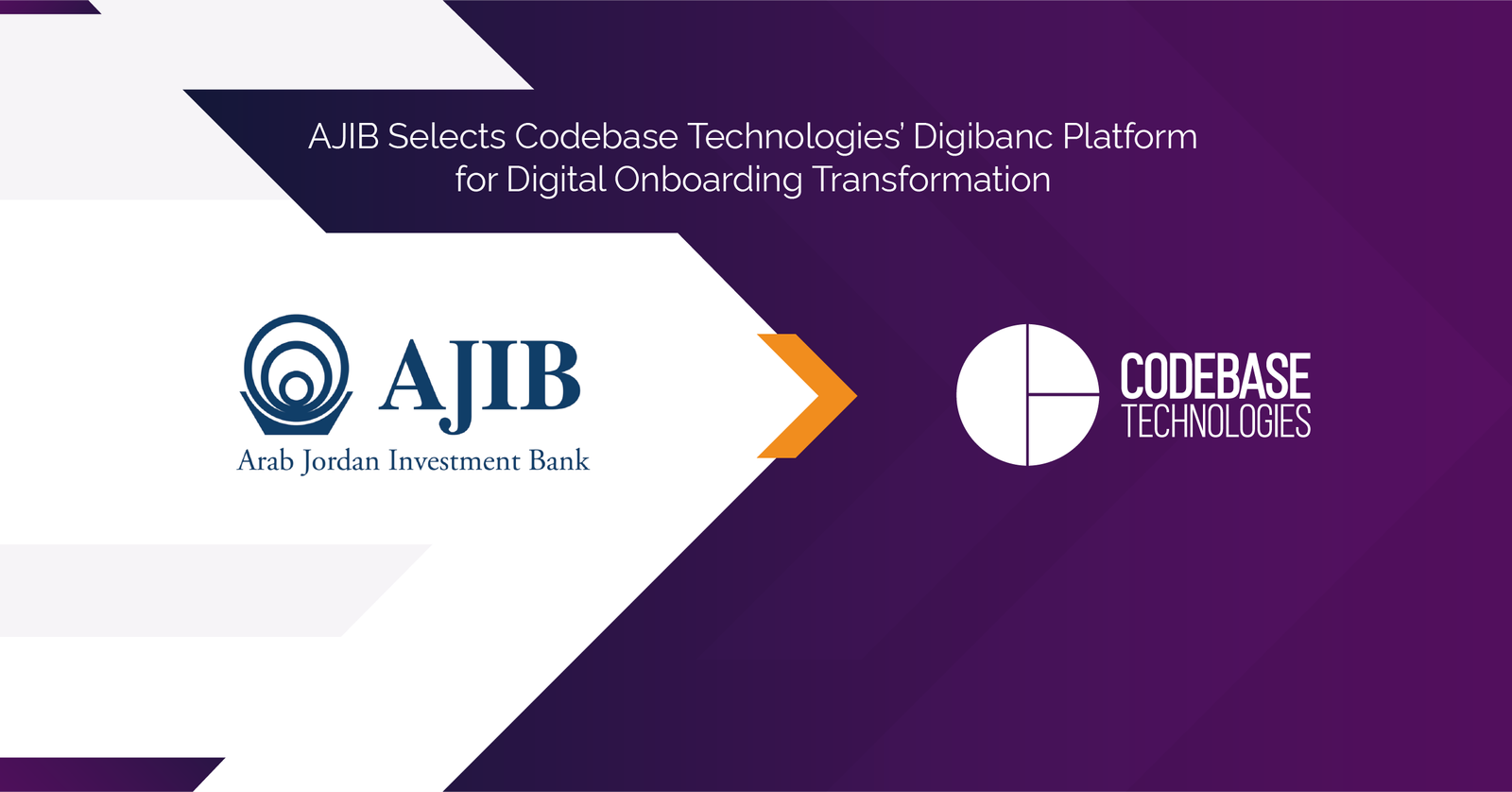 AJIB Selects Codebase Technologies' Digibanc Platform for Digital Onboarding Transformation

AJIB
Arab Jordan Investment Bank

CODEBASE
TECHNOLOGIES